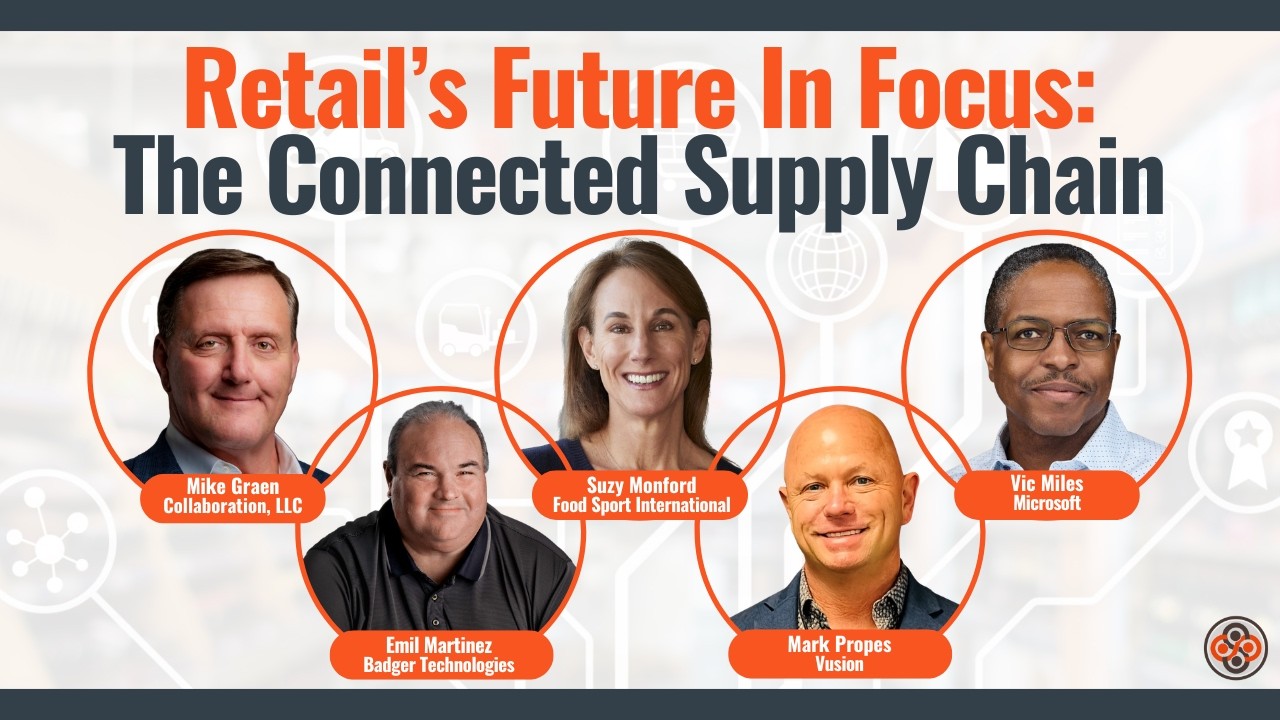 Retail's Future In Focus:
The Connected Supply Chain

Mike Graen
Collaboration, LLC

Emil Martinez
Badger Technologies

Suzy Monford
Food Sport International

Mark Propes
Vusion

Vic Miles
Microsoft